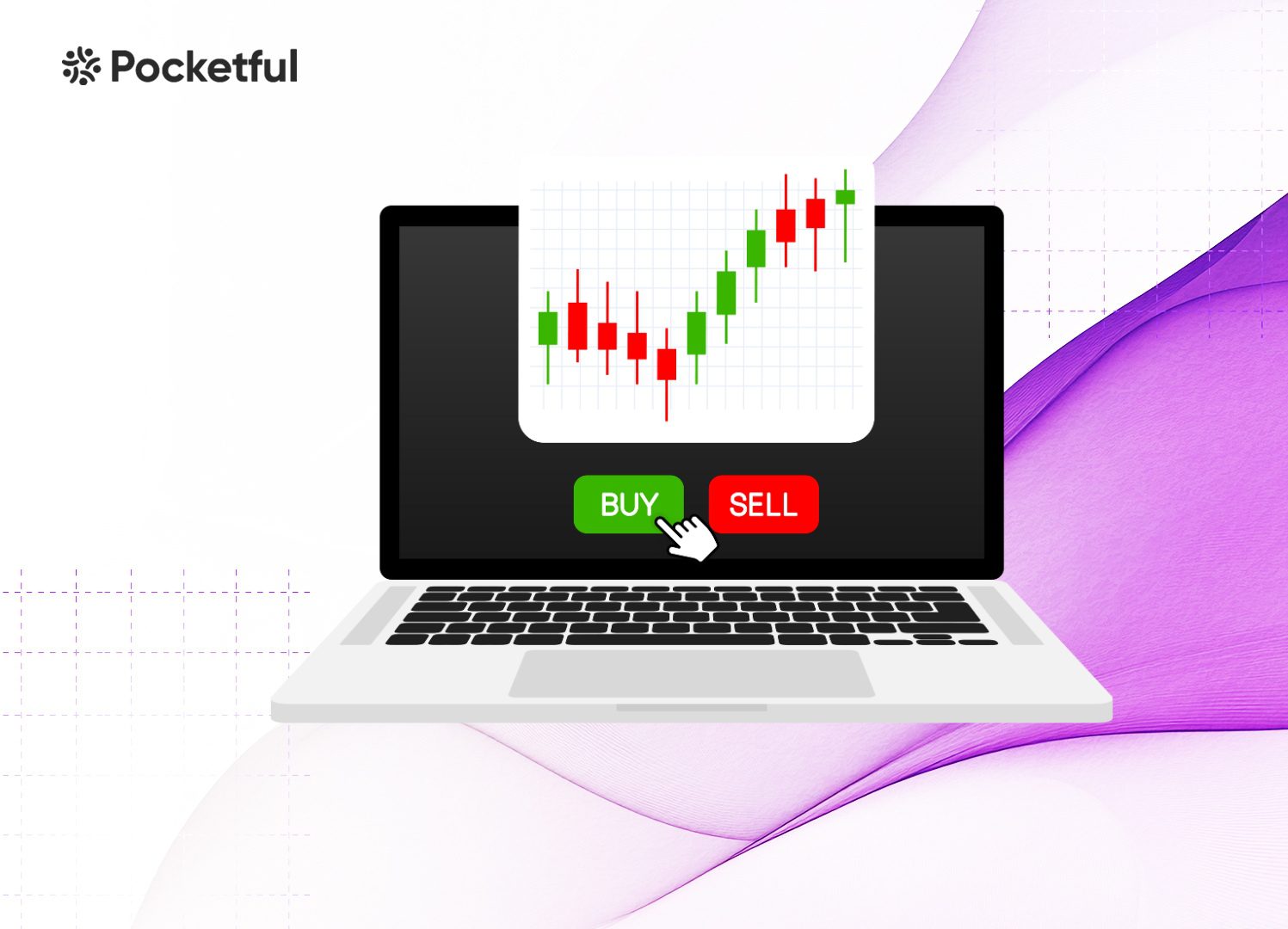 Pocketful

BUY

SELL